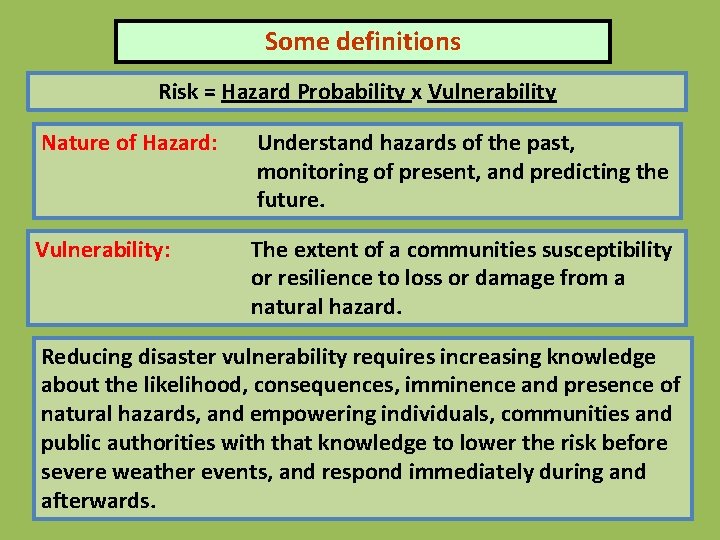 Some definitions

Risk = Hazard Probability x Vulnerability

Nature of Hazard: Understand hazards of the past, monitoring of present, and predicting the future.

Vulnerability: The extent of a communities susceptibility or resilience to loss or damage from a natural hazard.

Reducing disaster vulnerability requires increasing knowledge about the likelihood, consequences, imminence and presence of natural hazards, and empowering individuals, communities and public authorities with that knowledge to lower the risk before severe weather events, and respond immediately during and afterwards.